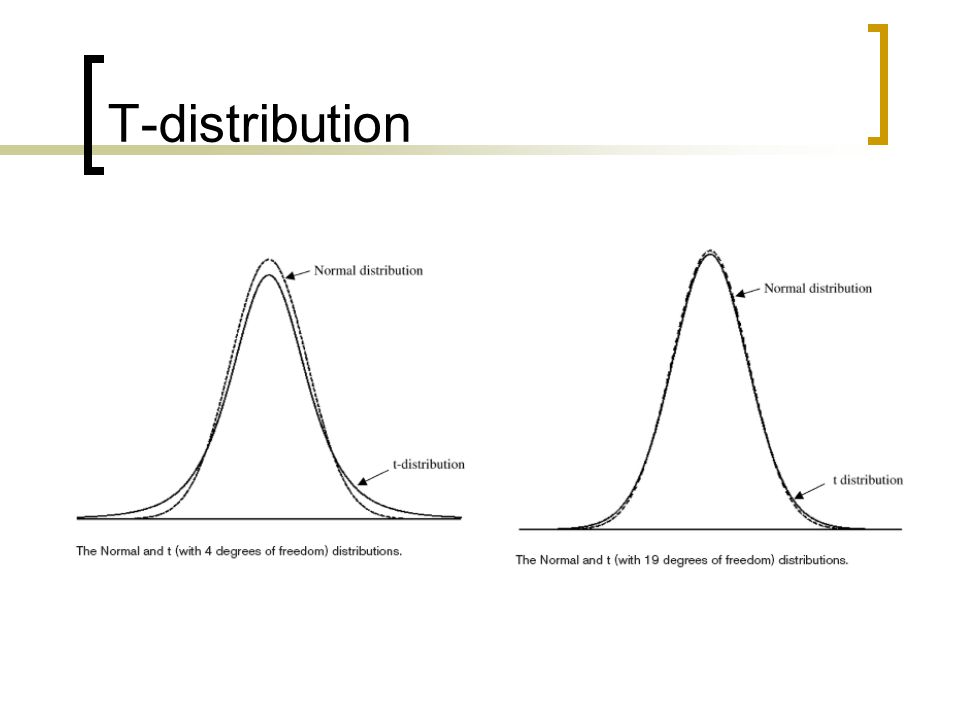 T-distribution

Normal distribution

t-distribution

The Normal and t (with 4 degrees of freedom) distributions.

Normal distribution

t distribution

The Normal and t (with 19 degrees of freedom) distributions.